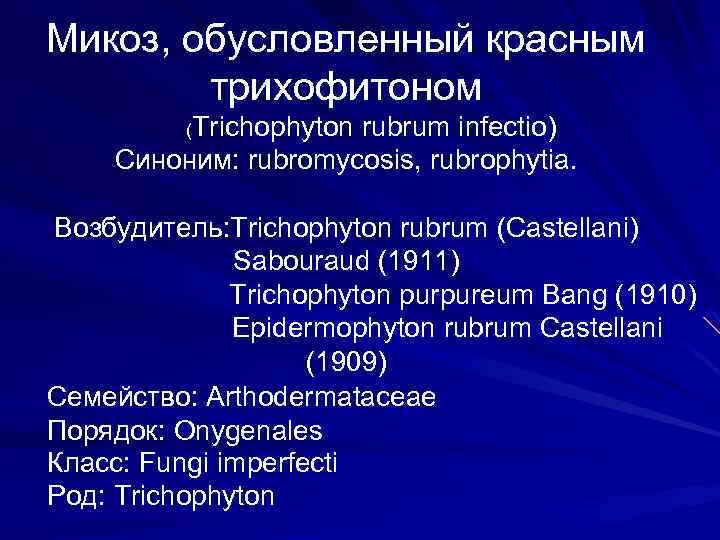 Микоз, обусловленный красным трихофитоном

(Trichophyton rubrum infectio)

Синоним: rubromycosis, rubrophytia.

Возбудитель:Trichophyton rubrum (Castellani) Sabouraud (1911)

Trichophyton purpureum Bang (1910)

Epidermophyton rubrum Castellani (1909)

Семейство: Arthodermataceae

Порядок: Onygenales

Класс: Fungi imperfecti

Род: Trichophyton